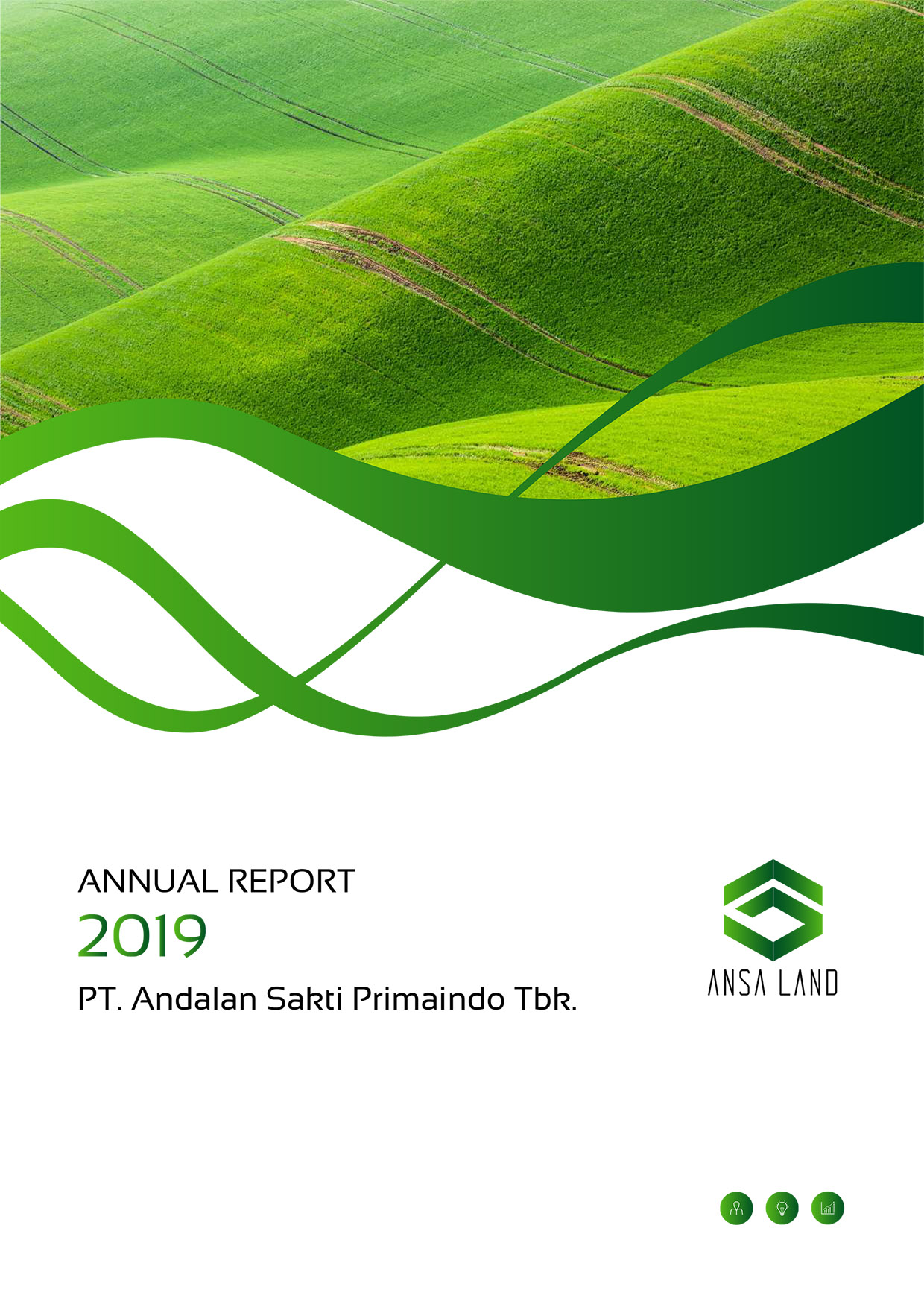 ANNUAL REPORT
2019
PT. Andalan Sakti Primaindo Tbk.

ANSA LAND